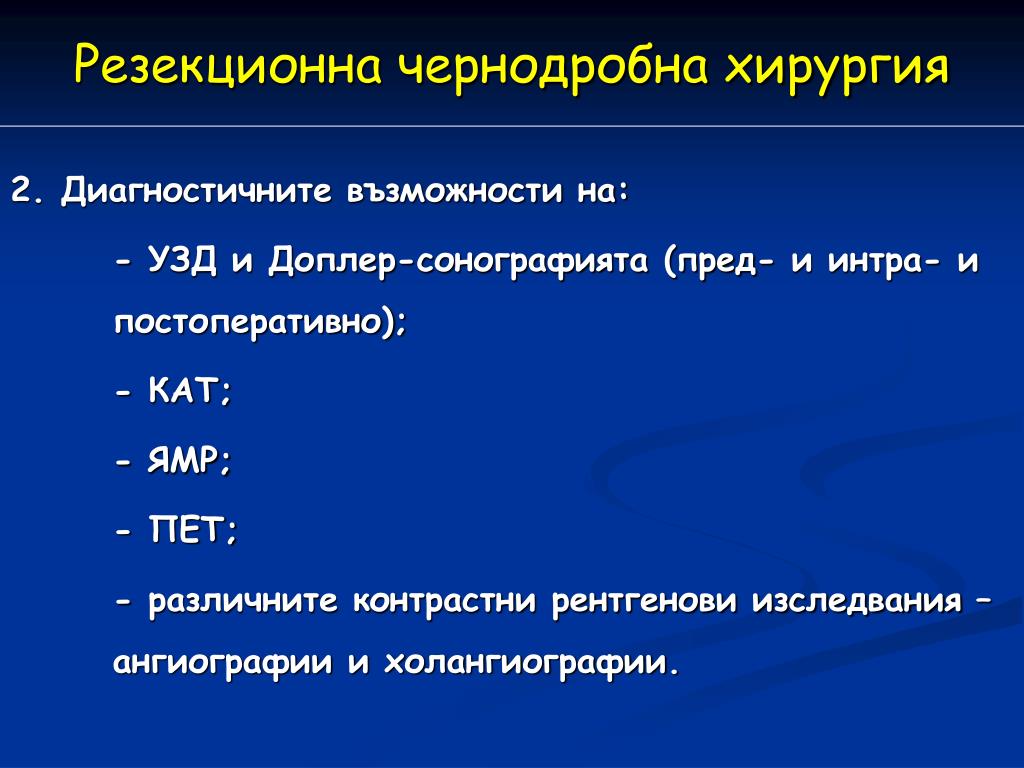 Резекционна чернодробна хирургия

2. Диагностичните възможности на:

- УЗД и Доплер-сонографията (пред- и интра- и постоперативно);

- КАТ;

- ЯМР;

- ПЕТ;

- различните контрастни рентгенови изследвания – ангиографии и холангиографии.